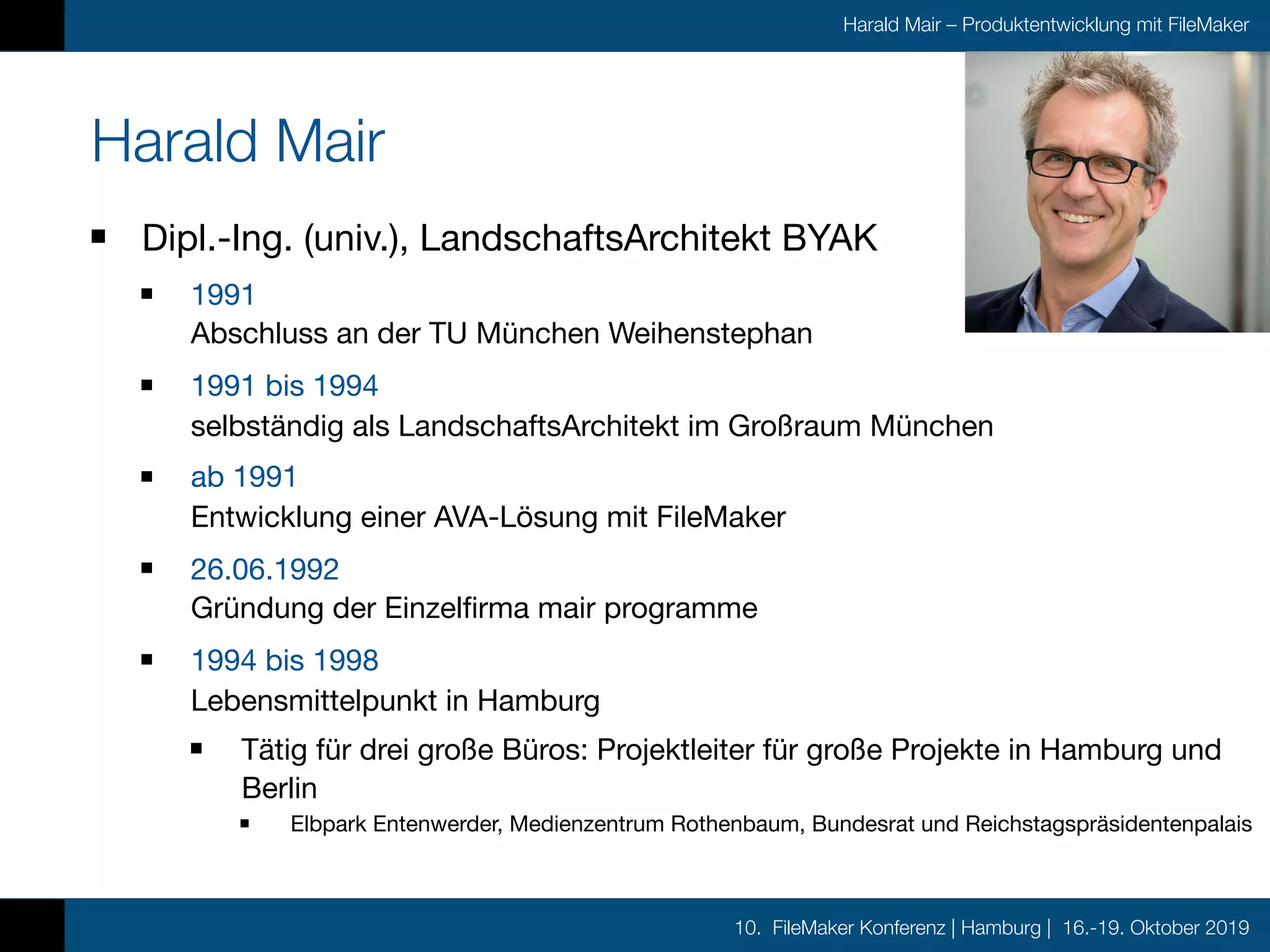 Harald Mair – Produktentwicklung mit FileMaker

Harald Mair

▪ Dipl.-Ing. (univ.), LandschaftsArchitekt BYAK

▪ 1991
Abschluss an der TU München Weihenstephan

▪ 1991 bis 1994
selbständig als LandschaftsArchitekt im Großraum München

▪ ab 1991
Entwicklung einer AVA-Lösung mit FileMaker

▪ 26.06.1992
Gründung der Einzelfirma mair programme

▪ 1994 bis 1998
Lebensmittelpunkt in Hamburg

▪ Tätig für drei große Büros: Projektleiter für große Projekte in Hamburg und Berlin

▪ Elbpark Entenwerder, Medienzentrum Rothenbaum, Bundesrat und Reichstagspräsidentenpalais

10. FileMaker Konferenz | Hamburg | 16.-19. Oktober 2019